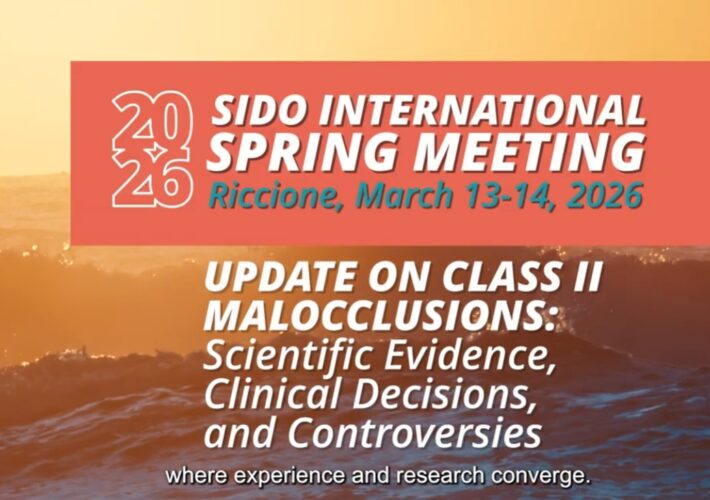 2026

SIDO INTERNATIONAL SPRING MEETING
Riccione, March 13-14, 2026

UPDATE ON CLASS II MALOCCLUSIONS:
Scientific Evidence, Clinical Decisions, and Controversies

where experience and research converge.